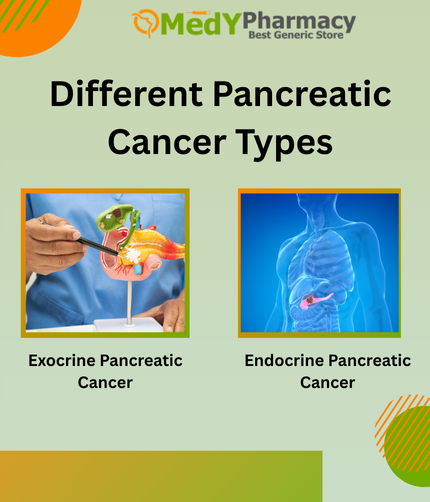 MedYPharmacy
Best Generic Store

Different Pancreatic Cancer Types

Exocrine Pancreatic Cancer

Endocrine Pancreatic Cancer